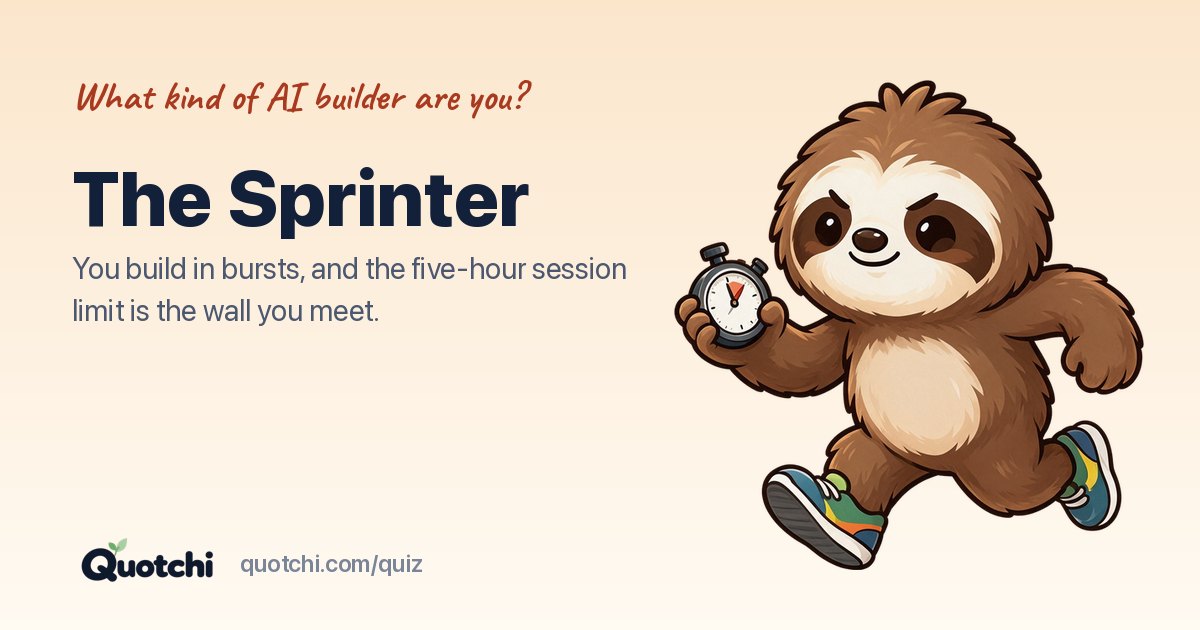 What kind of AI builder are you?

The Sprinter

You build in bursts, and the five-hour session limit is the wall you meet.

Quotchi quotchi.com/quiz